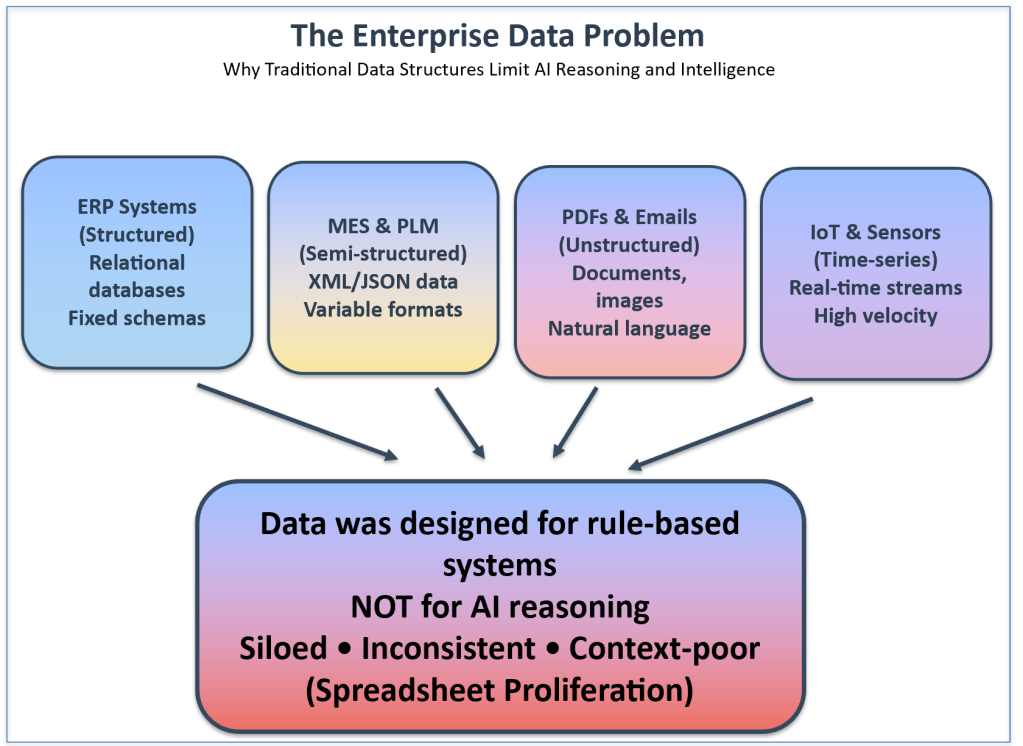 The Enterprise Data Problem

Why Traditional Data Structures Limit AI Reasoning and Intelligence

ERP Systems
(Structured)
Relational databases
Fixed schemas

MES & PLM
(Semi-structured)
XML/JSON data
Variable formats

PDFs & Emails
(Unstructured)
Documents, images
Natural language

IoT & Sensors
(Time-series)
Real-time streams
High velocity

Data was designed for rule-based systems
NOT for AI reasoning
Siloed • Inconsistent • Context-poor
(Spreadsheet Proliferation)